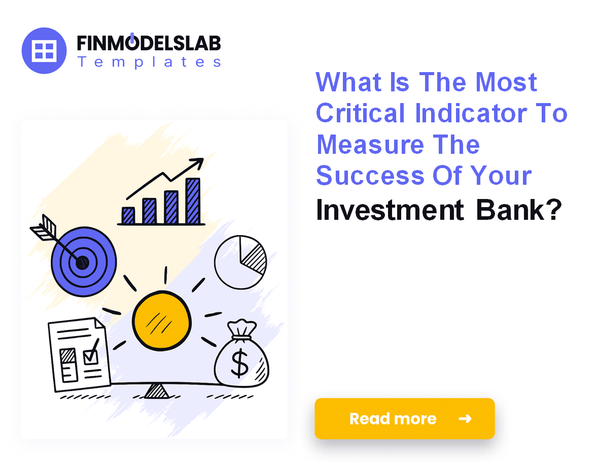 FINMODELSLAB
Templates

What Is The Most Critical Indicator To Measure The Success Of Your Investment Bank?

$

Read more →